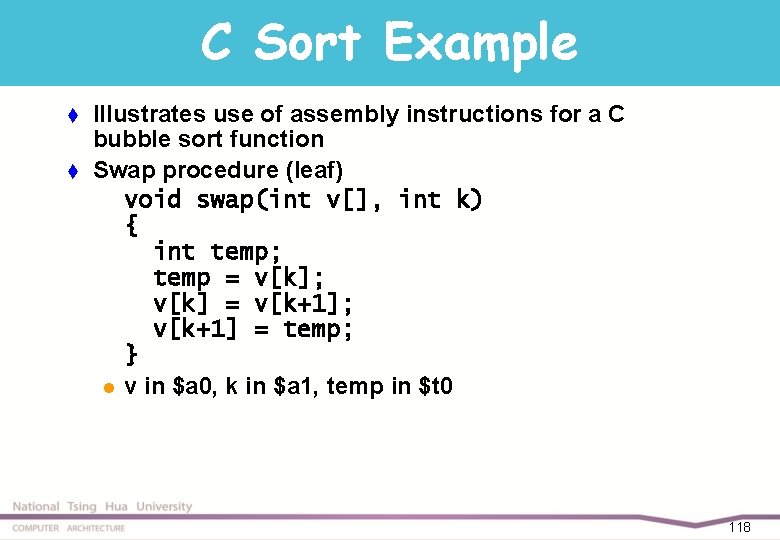 C Sort Example

Illustrates use of assembly instructions for a C bubble sort function

Swap procedure (leaf)

void swap(int v[], int k)
{
  int temp;
  temp = v[k];
  v[k] = v[k+1];
  v[k+1] = temp;
}

v in \$a0, k in \$a1, temp in \$t0

National Tsing Hua University

COMPUTER ARCHITECTURE

118